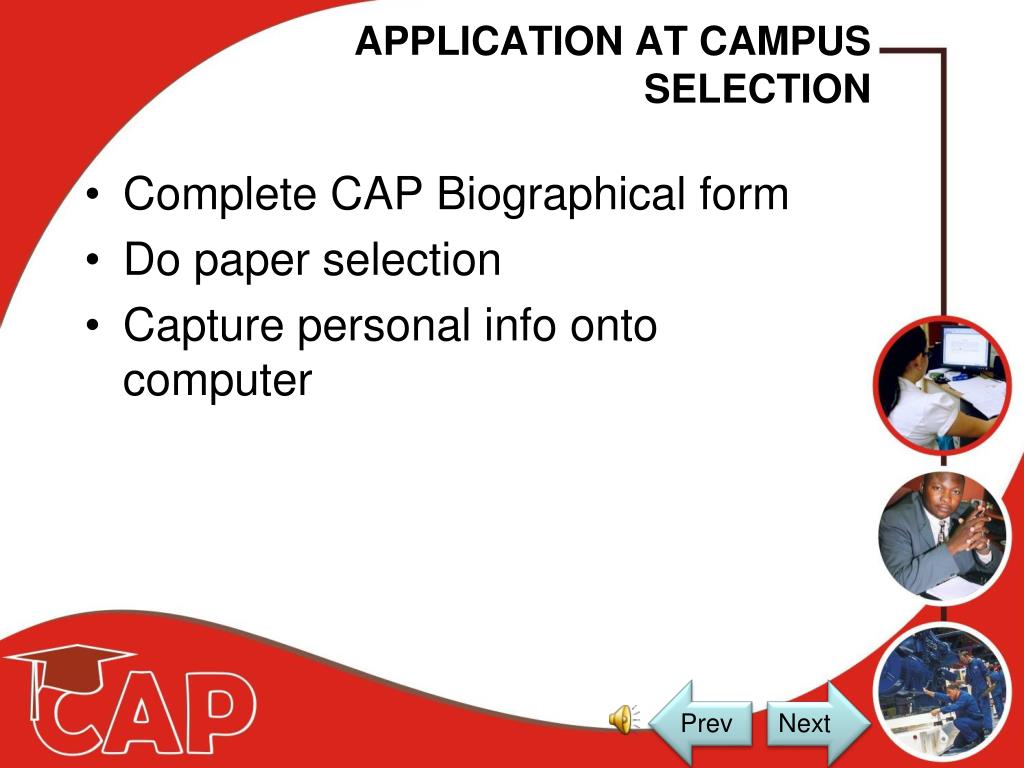 APPLICATION AT CAMPUS SELECTION

• Complete CAP Biographical form
• Do paper selection
• Capture personal info onto computer

CAP

Prev
Next